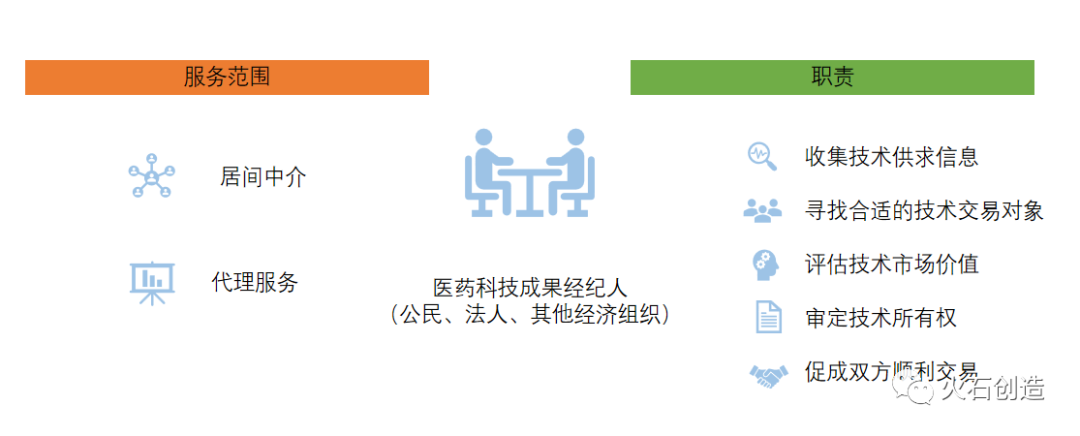 服务范围

居间中介

代理服务

医药科技成果经纪人
（公民、法人、其他经济组织）

职责

收集技术供求信息

寻找合适的技术交易对象

评估技术市场价值

审定技术所有权

促成双方顺利交易

火石创造